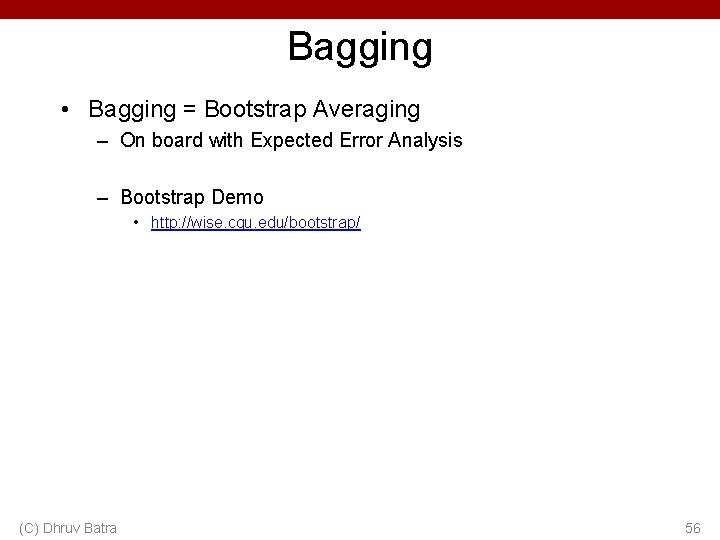 Bagging

• Bagging = Bootstrap Averaging
– On board with Expected Error Analysis

– Bootstrap Demo
• http://wise.cgu.edu/bootstrap/

(C) Dhruv Batra

56